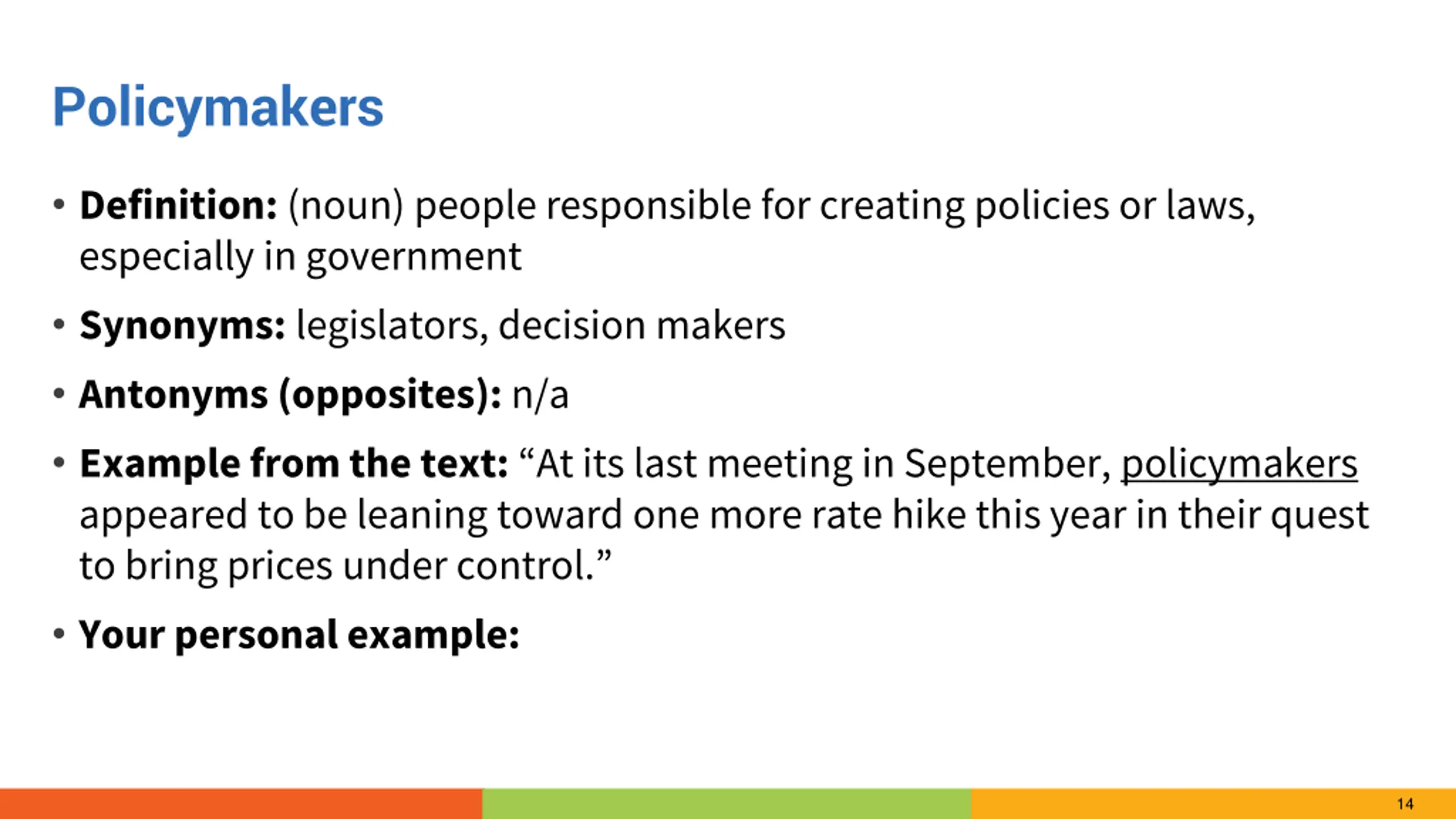 Policymakers

• Definition: (noun) people responsible for creating policies or laws, especially in government

• Synonyms: legislators, decision makers

• Antonyms (opposites): n/a

• Example from the text: “At its last meeting in September, policymakers appeared to be leaning toward one more rate hike this year in their quest to bring prices under control.”

• Your personal example:

14